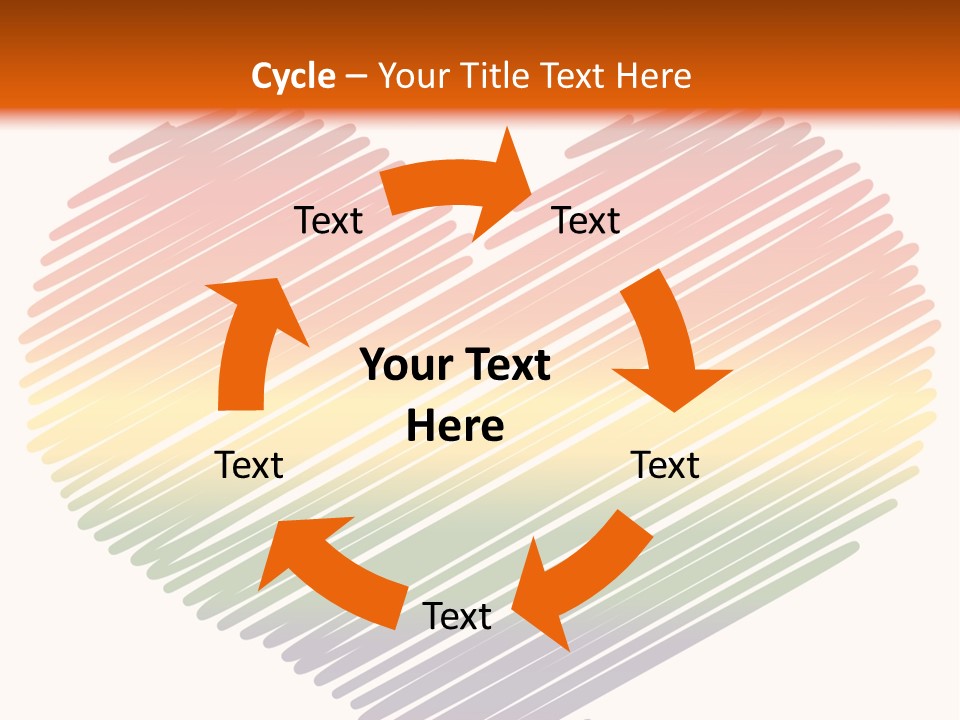 Cycle – Your Title Text Here

Text

Text

Your Text Here

Text

Text

Text